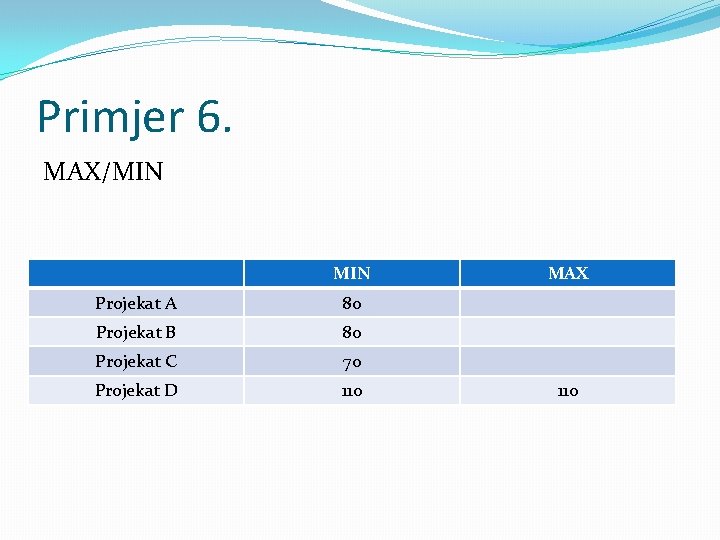 Primjer 6.

MAX/MIN

| | MIN | MAX |
|---|---|---|
| Projekat A | 80 | |
| Projekat B | 80 | |
| Projekat C | 70 | |
| Projekat D | 110 | 110 |